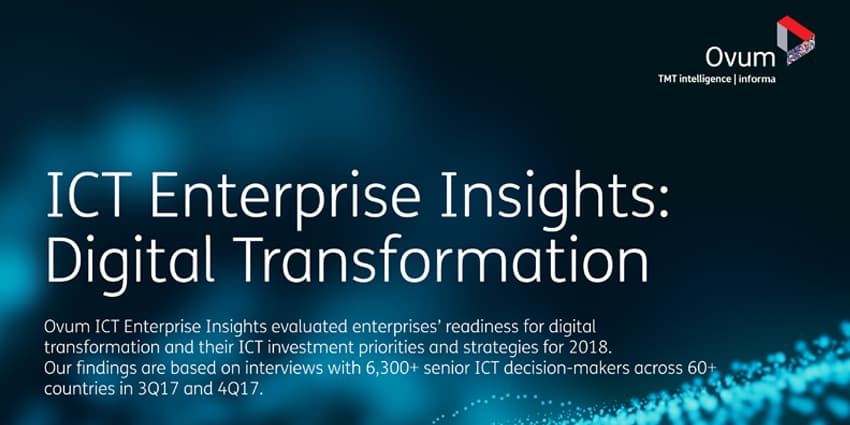 Ovum
TMT intelligence | informa

ICT Enterprise Insights: Digital Transformation

Ovum ICT Enterprise Insights evaluated enterprises' readiness for digital transformation and their ICT investment priorities and strategies for 2018. Our findings are based on interviews with 6,300+ senior ICT decision-makers across 60+ countries in 3Q17 and 4Q17.